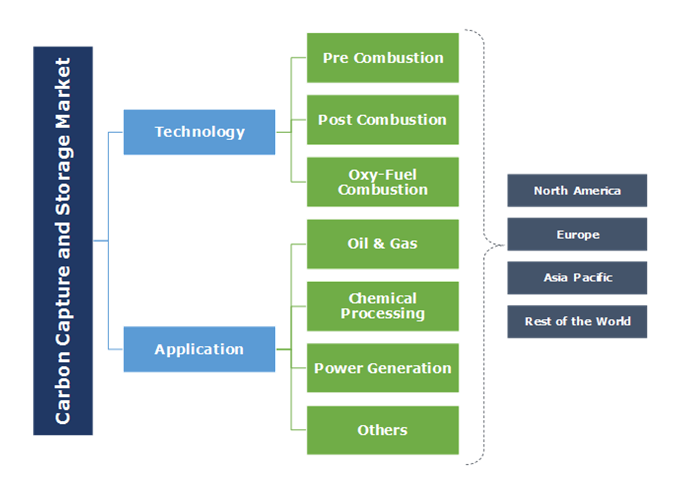 Carbon Capture and Storage Market

Technology

Pre Combustion

Post Combustion

Oxy-Fuel Combustion

Application

Oil & Gas

Chemical Processing

Power Generation

Others

North America

Europe

Asia Pacific

Rest of the World